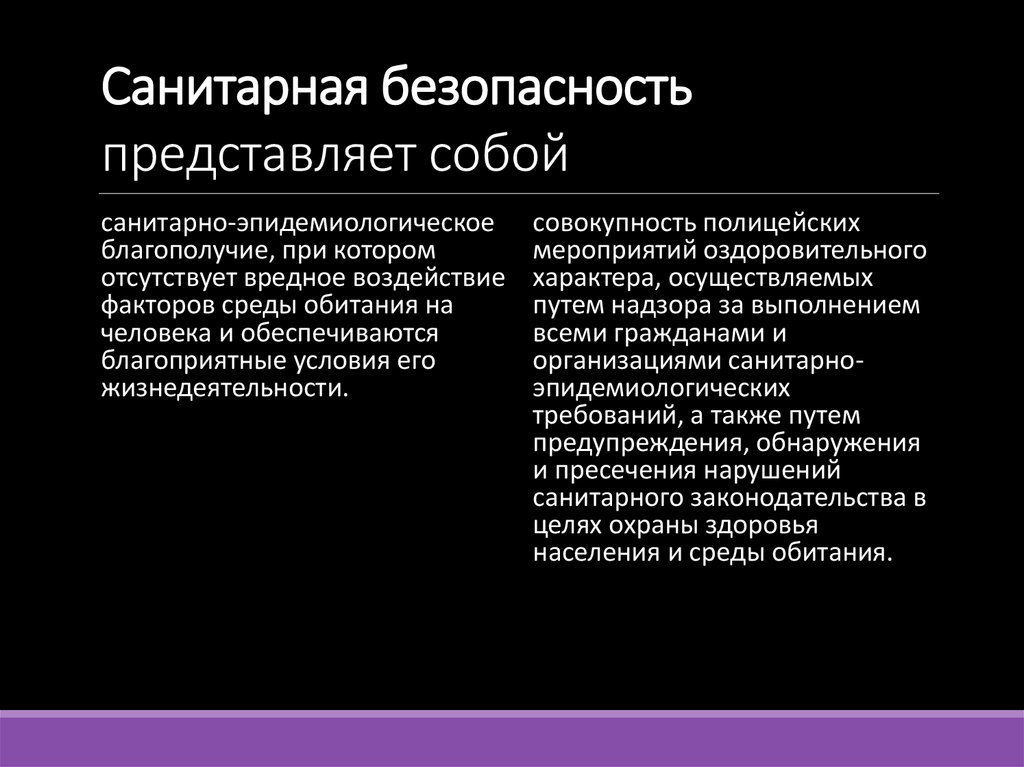 Санитарная безопасность
представляет собой

санитарно-эпидемиологическое благополучие, при котором отсутствует вредное воздействие факторов среды обитания на человека и обеспечиваются благоприятные условия его жизнедеятельности.

совокупность полицейских мероприятий оздоровительного характера, осуществляемых путем надзора за выполнением всеми гражданами и организациями санитарно-эпидемиологических требований, а также путем предупреждения, обнаружения и пресечения нарушений санитарного законодательства в целях охраны здоровья населения и среды обитания.